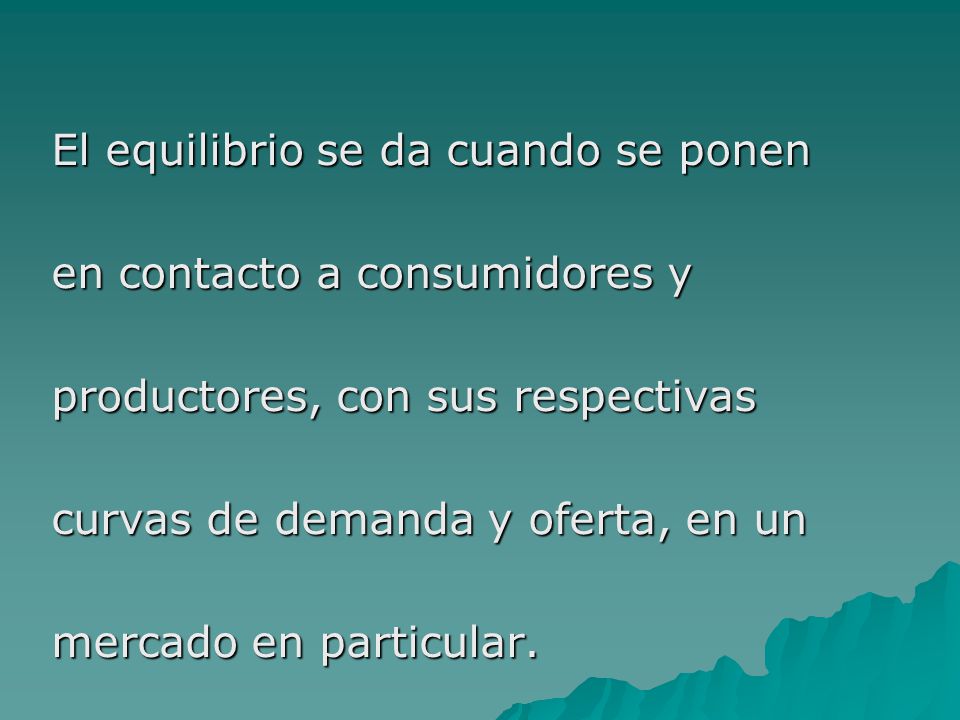 El equilibrio se da cuando se ponen en contacto a consumidores y productores, con sus respectivas curvas de demanda y oferta, en un mercado en particular.